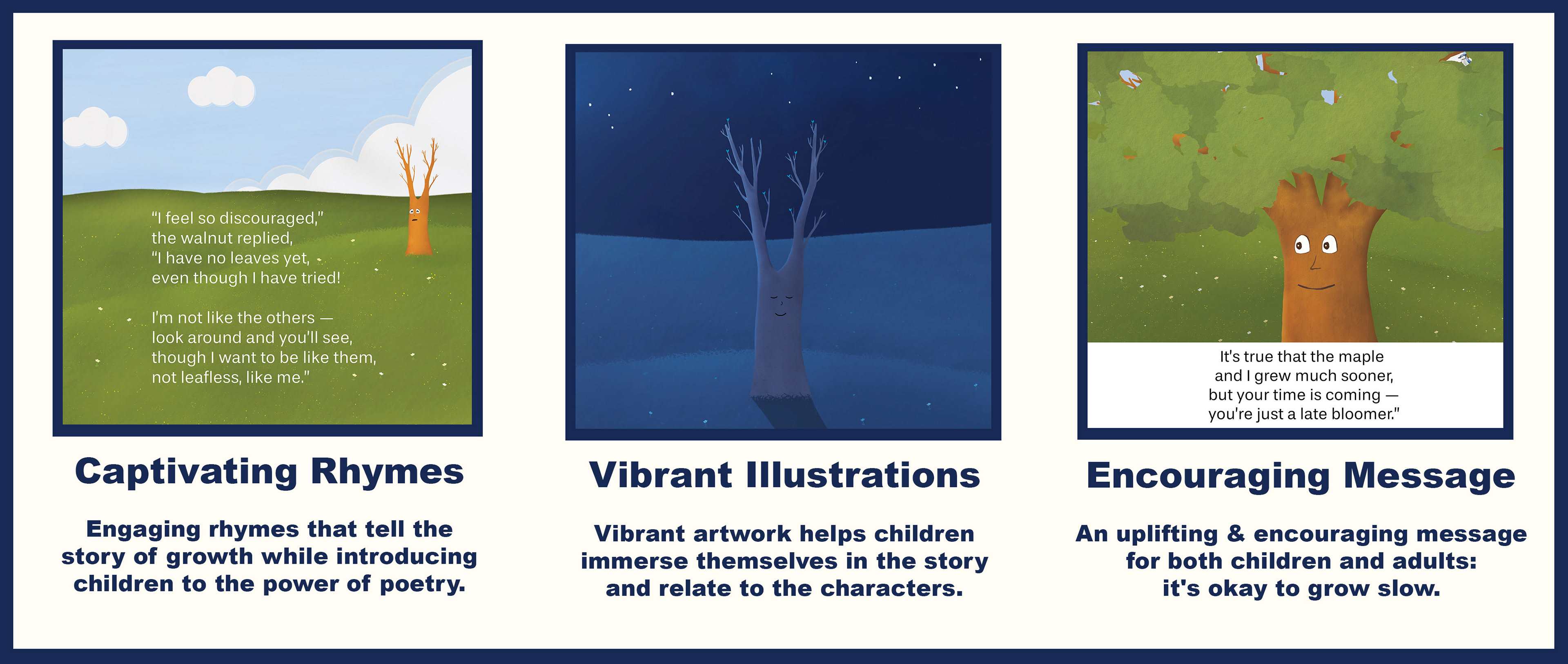 "I feel so discouraged,"
the walnut replied,
"I have no leaves yet,
even though I have tried!

I'm not like the others —
look around and you'll see,
though I want to be like them,
not leafless, like me."

Captivating Rhymes

Engaging rhymes that tell the story of growth while introducing children to the power of poetry.

Vibrant Illustrations

Vibrant artwork helps children immerse themselves in the story and relate to the characters.

It's true that the maple
and I grew much sooner,
but your time is coming —
you're just a late bloomer."

Encouraging Message

An uplifting & encouraging message for both children and adults: it's okay to grow slow.